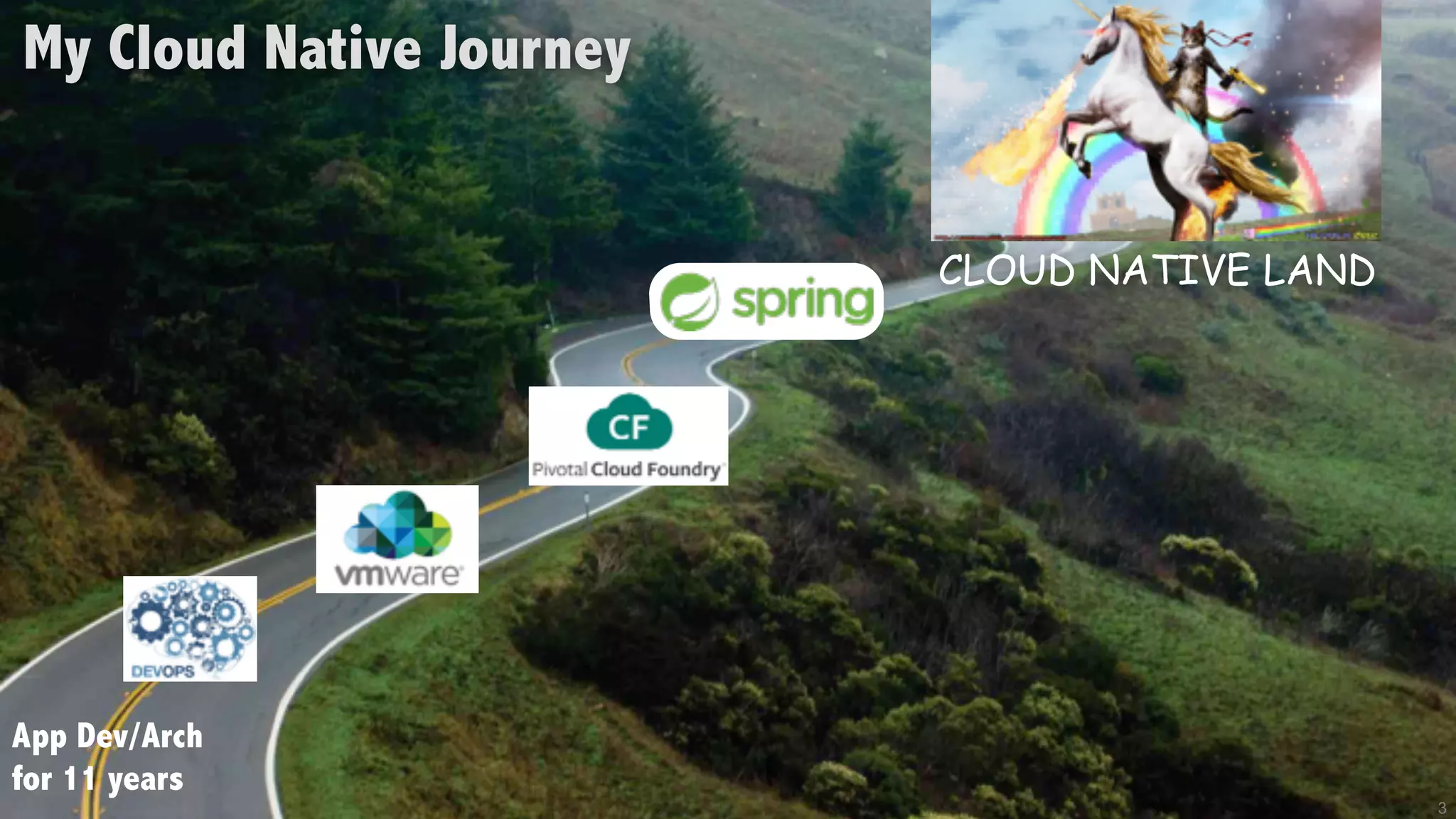 My Cloud Native Journey

CLOUD NATIVE LAND

spring

CF
Pivotal Cloud Foundry

vmware

DEVOPS

App Dev/Arch
for 11 years

3